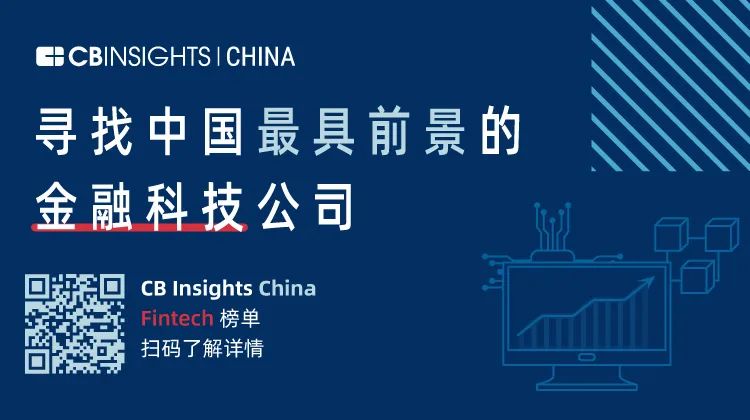 CBINSIGHTS | CHINA

寻找中国最具前景的
金融科技公司

CB Insights China
Fintech 榜单
扫码了解详情